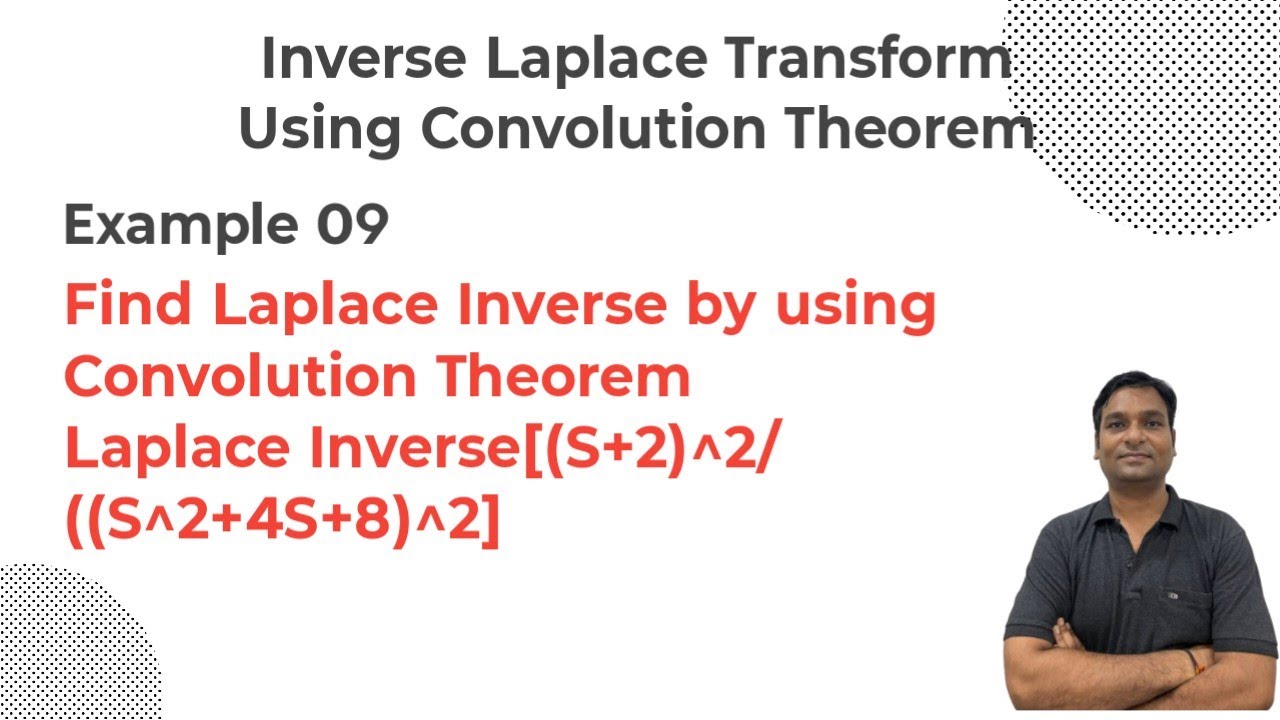 Inverse Laplace Transform
Using Convolution Theorem

Example 09

Find Laplace Inverse by using Convolution Theorem
Laplace Inverse[(S+2)^2/((S^2+4S+8)^2]